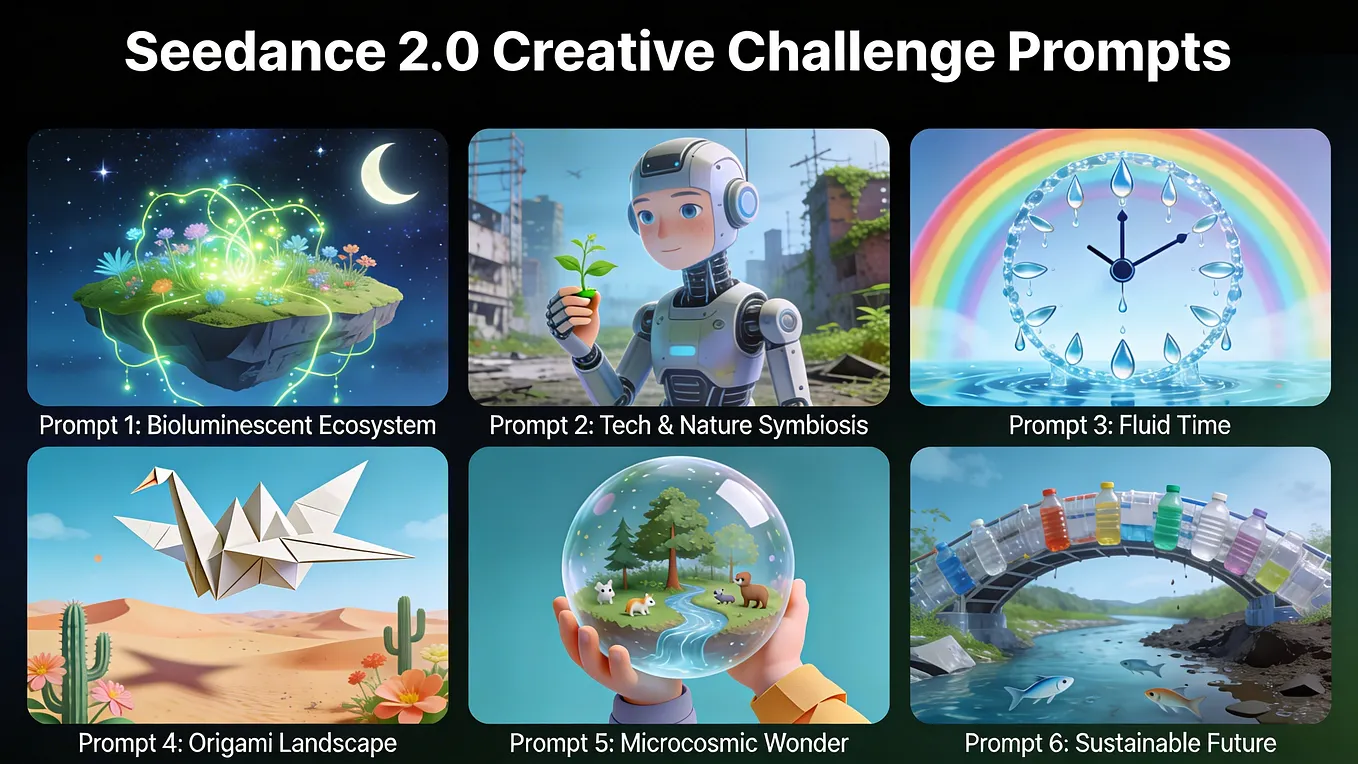 Seedance 2.0 Creative Challenge Prompts

Prompt 1: Bioluminescent Ecosystem

Prompt 2: Tech & Nature Symbiosis

Prompt 3: Fluid Time

Prompt 4: Origami Landscape

Prompt 5: Microcosmic Wonder

Prompt 6: Sustainable Future